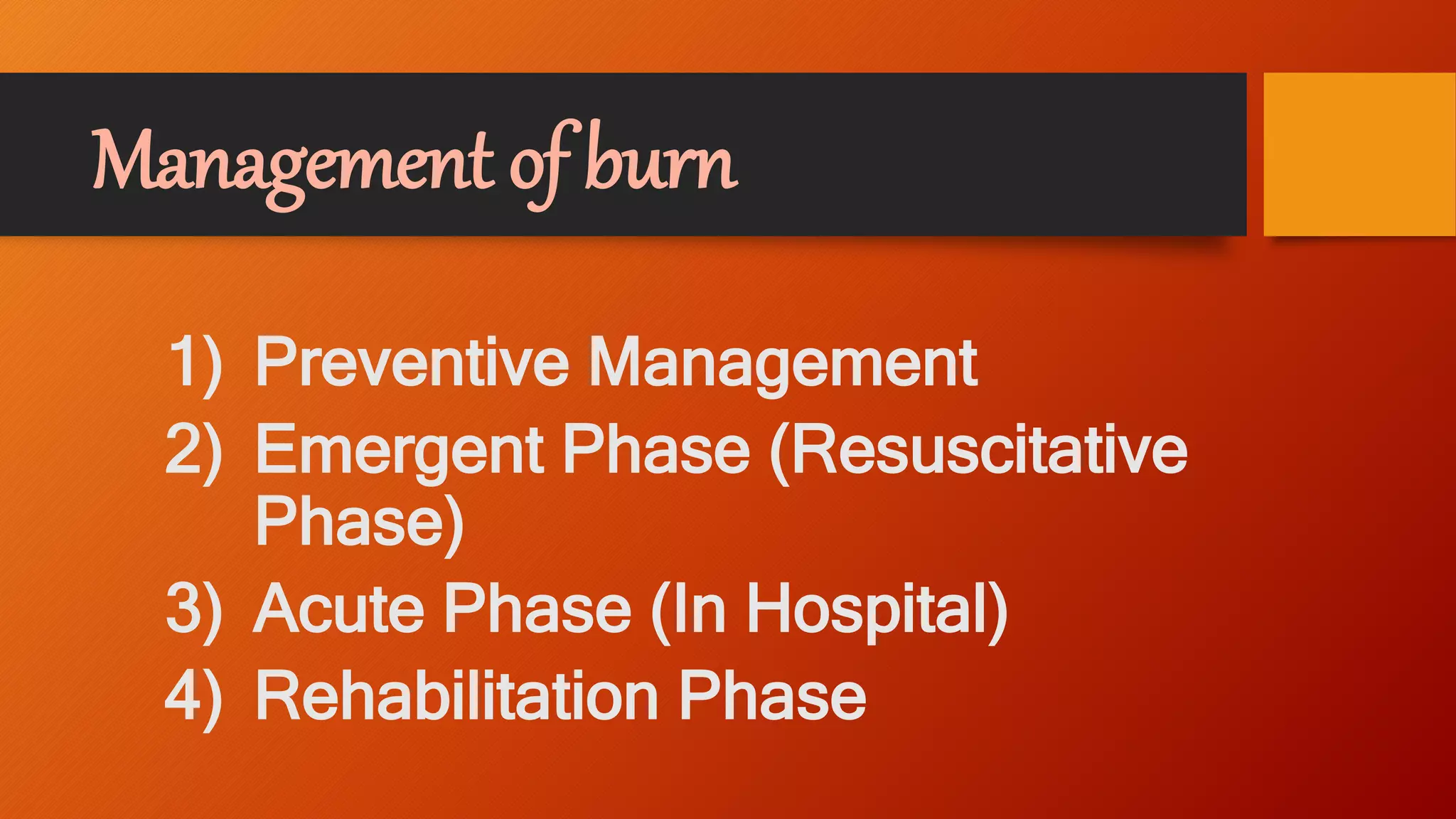 Management of burn

1) Preventive Management
2) Emergent Phase (Resuscitative Phase)
3) Acute Phase (In Hospital)
4) Rehabilitation Phase